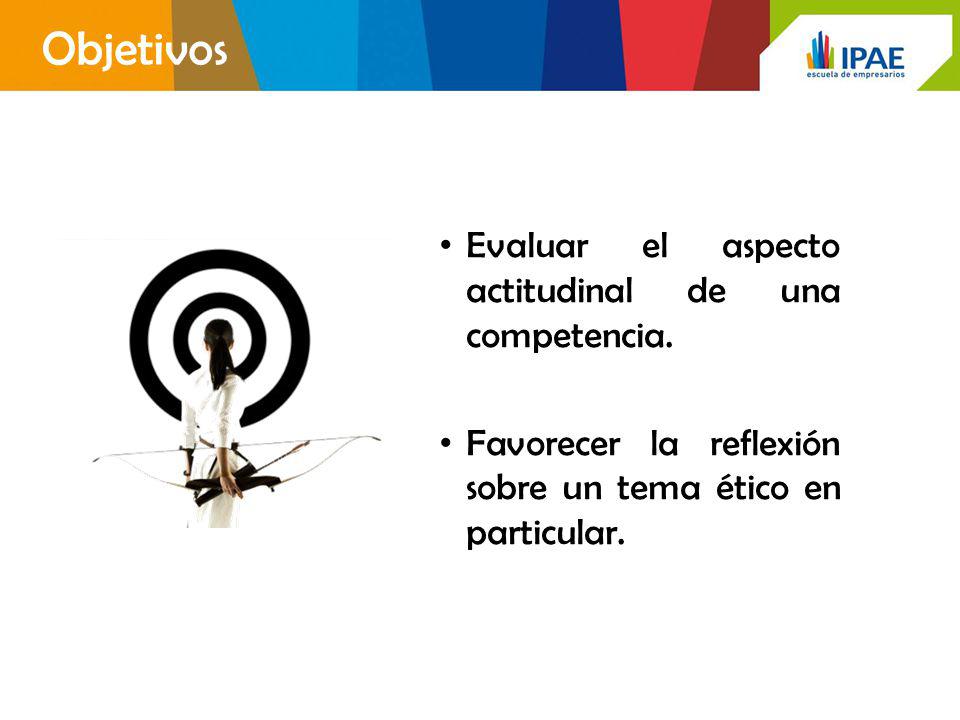 Objetivos

IPAE
escuela de empresarios

• Evaluar el aspecto actitudinal de una competencia.

• Favorecer la reflexión sobre un tema ético en particular.